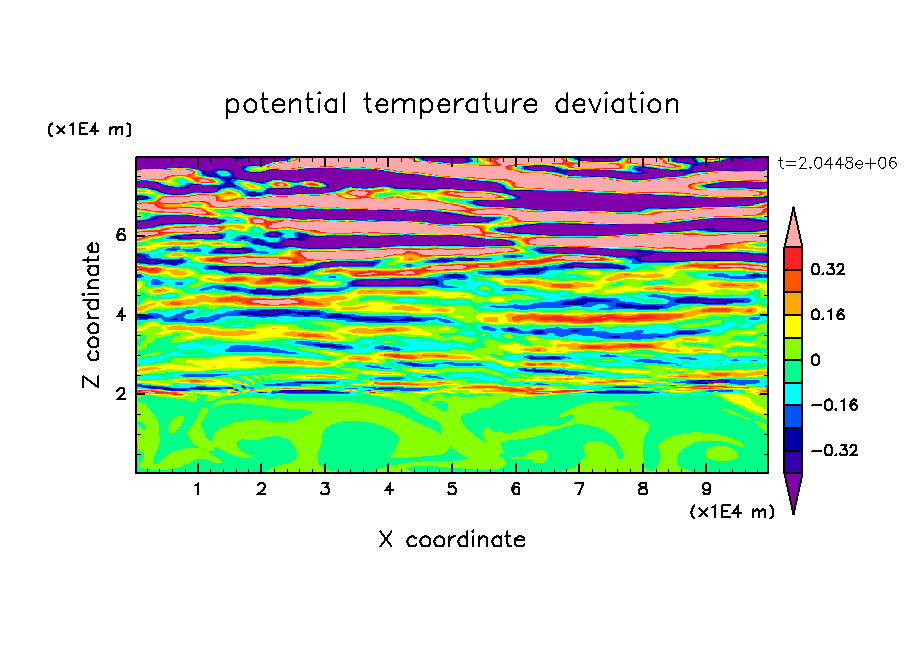 potential temperature deviation

(x1E4 m)

t=2.0448e+06

Z coordinate

6
4
2

0.32
0.16
0
−0.16
−0.32

1 2 3 4 5 6 7 8 9

(x1E4 m)

X coordinate